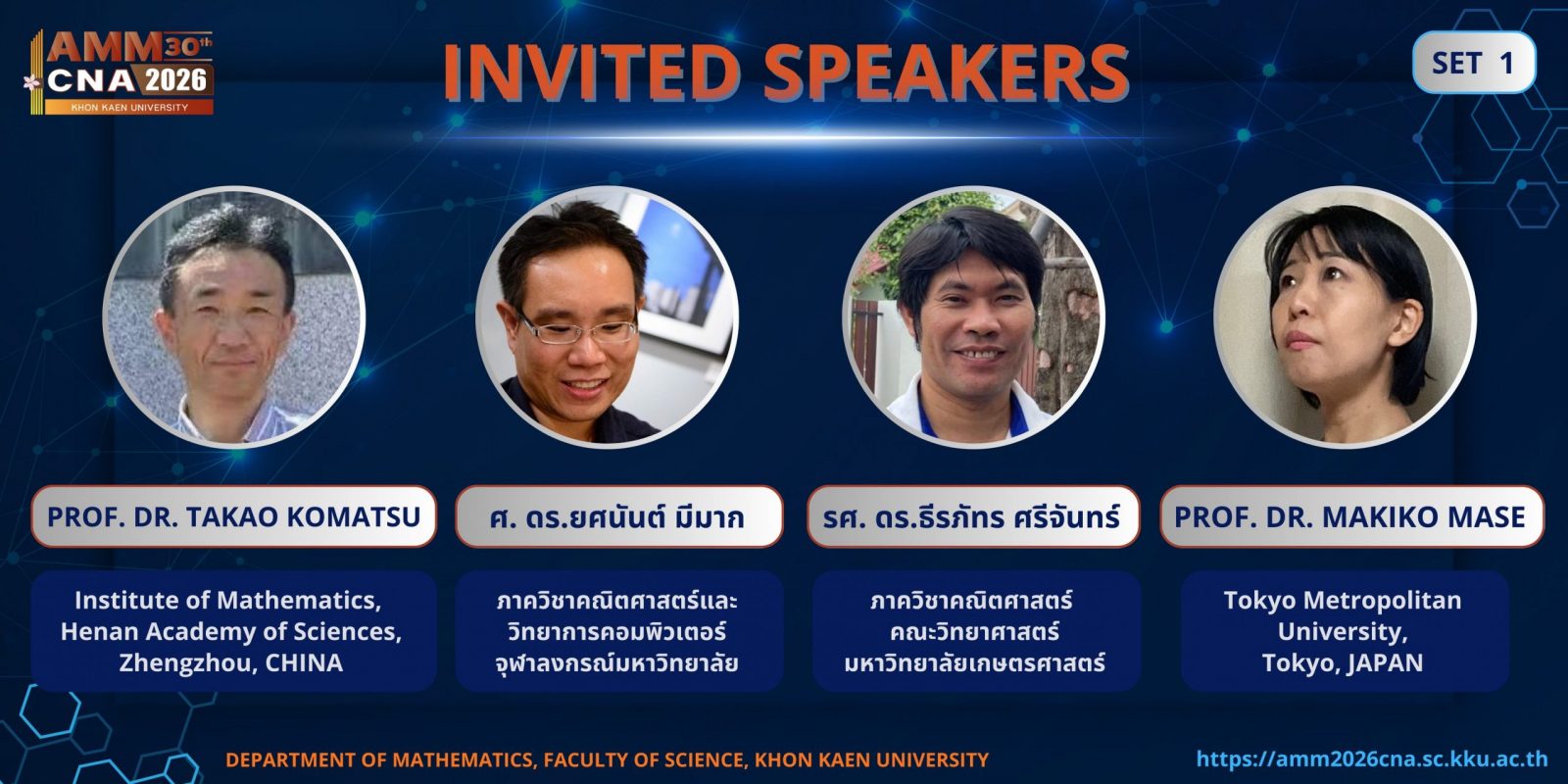 AMM 30th
CNA 2026
KHON KAEN UNIVERSITY

INVITED SPEAKERS

SET 1

PROF. DR. TAKAO KOMATSU

Institute of Mathematics, Henan Academy of Sciences, Zhengzhou, CHINA

ศ. ดร.ยศนันต์ มีมาก

ภาควิชาคณิตศาสตร์และวิทยาการคอมพิวเตอร์ จุฬาลงกรณ์มหาวิทยาลัย

รศ. ดร.ธีรภัทร ศรีจันทร์

ภาควิชาคณิตศาสตร์ คณะวิทยาศาสตร์ มหาวิทยาลัยเกษตรศาสตร์

PROF. DR. MAKIKO MASE

Tokyo Metropolitan University, Tokyo, JAPAN

DEPARTMENT OF MATHEMATICS, FACULTY OF SCIENCE, KHON KAEN UNIVERSITY

https://amm2026cna.sc.kku.ac.th